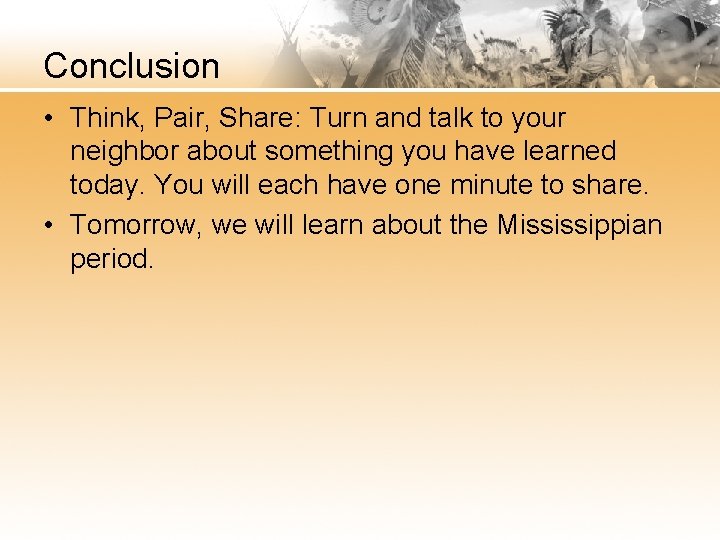 Conclusion

• Think, Pair, Share: Turn and talk to your neighbor about something you have learned today. You will each have one minute to share.

• Tomorrow, we will learn about the Mississippian period.